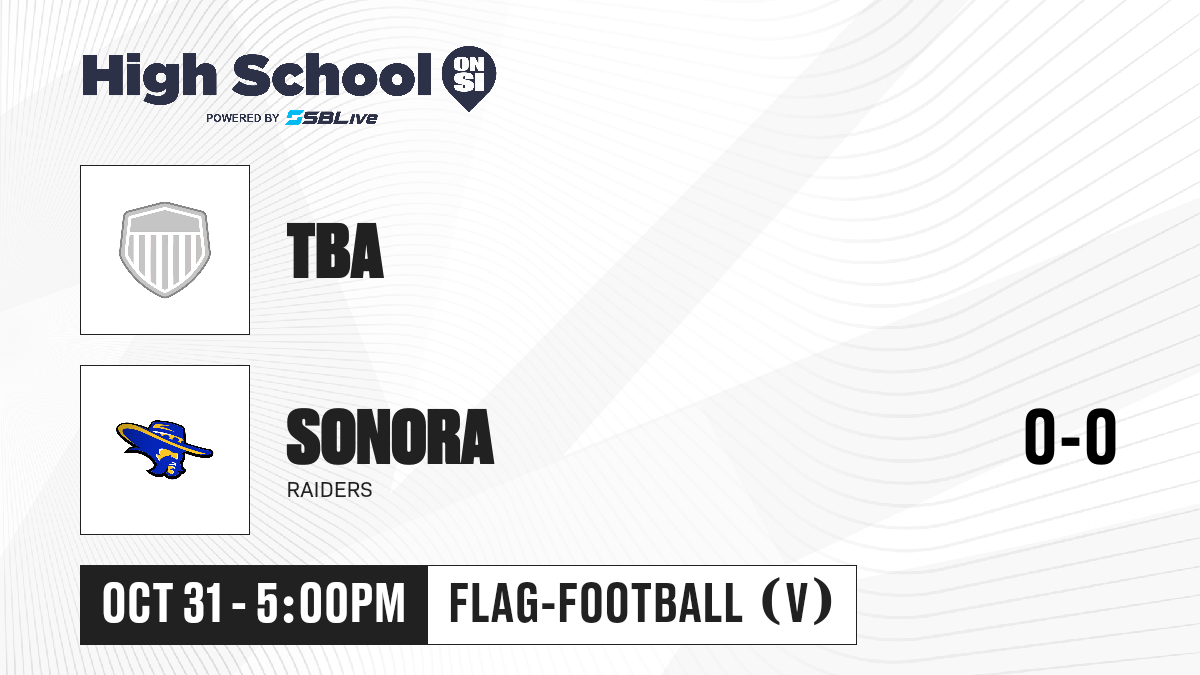 High School ON SI
POWERED BY SBLive

TBA

SONORA
RAIDERS

0-0

OCT 31 - 5:00PM
FLAG-FOOTBALL (V)